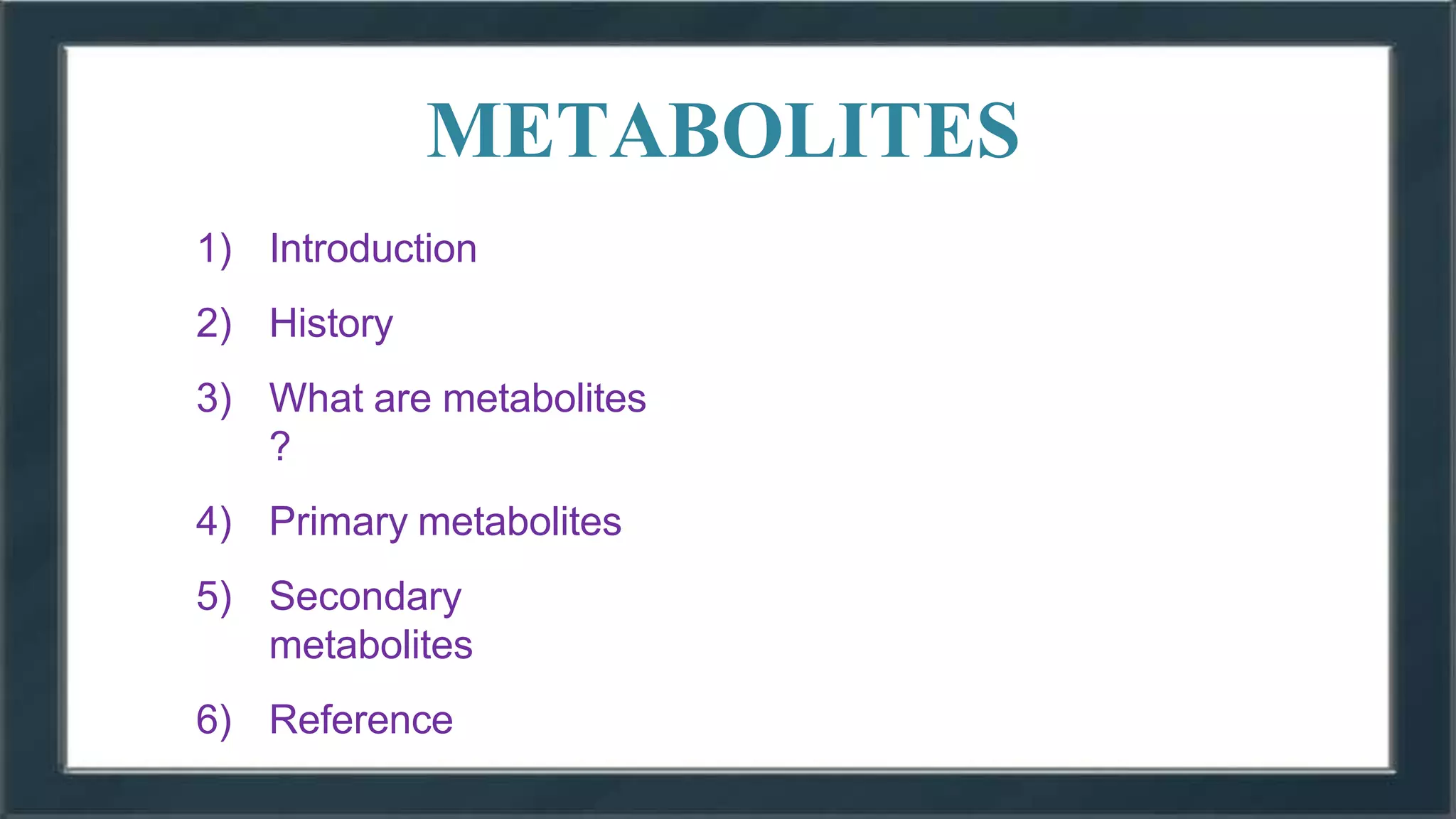 METABOLITES

1) Introduction

2) History

3) What are metabolites ?

4) Primary metabolites

5) Secondary metabolites

6) Reference